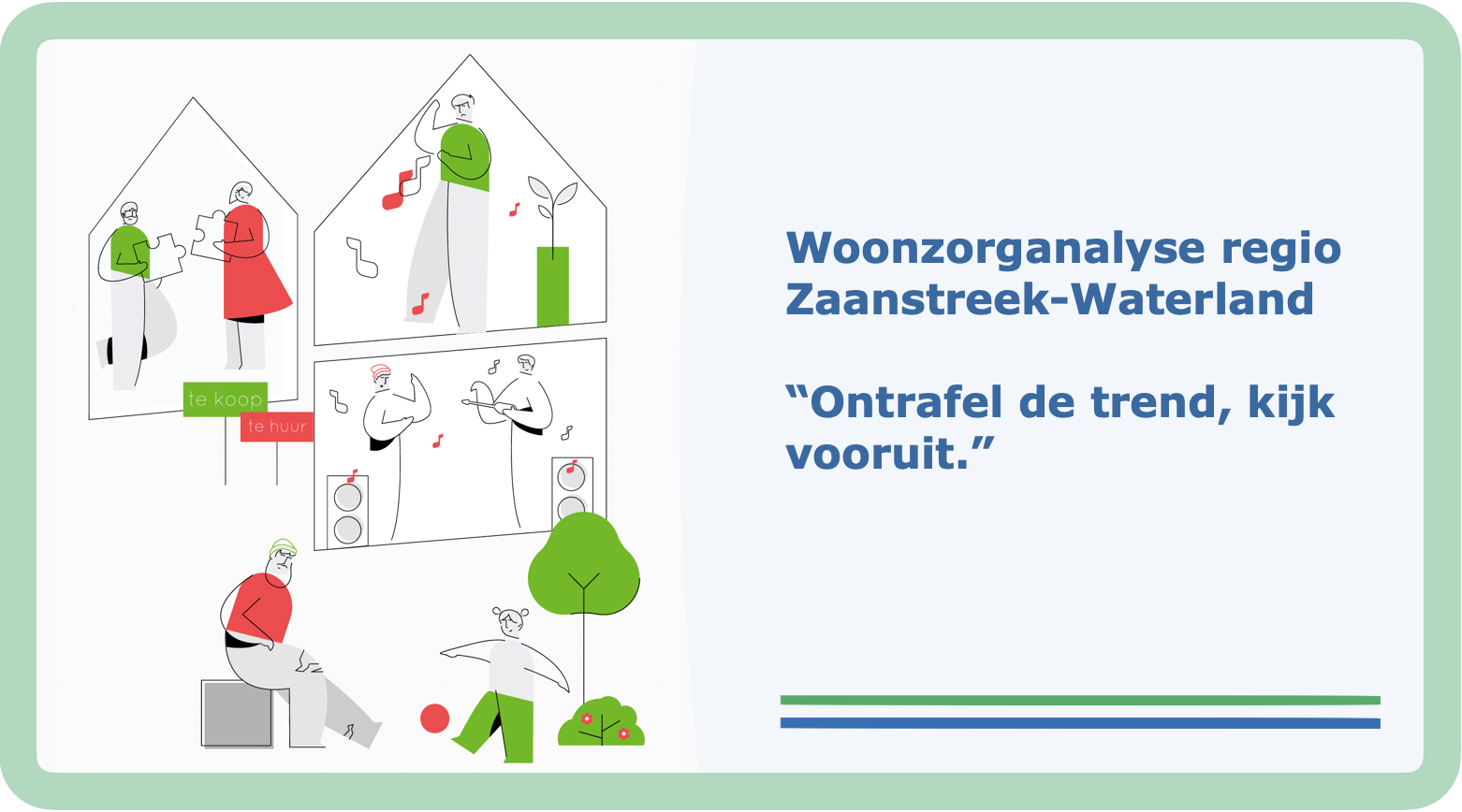 te koop
te huur

Woonzorganalyse regio Zaanstreek-Waterland

“Ontrafel de trend, kijk vooruit.”